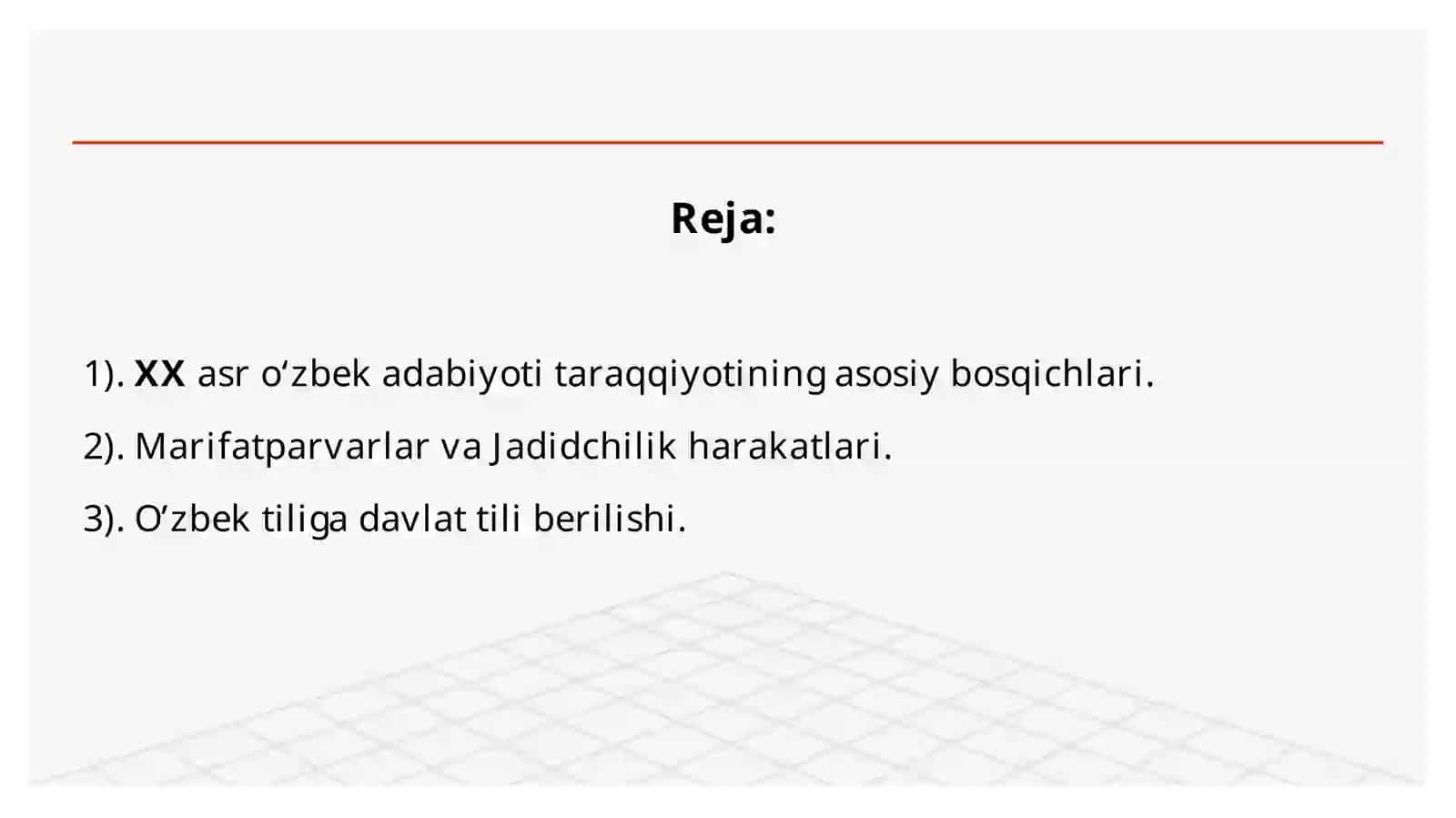 Reja:

1). XX asr o‘zbek adabiyoti taraqqiyotining asosiy bosqichlari.

2). Marifatparvarlar va Jadidchilik harakatlari.

3). O’zbek tiliga davlat tili berilishi.